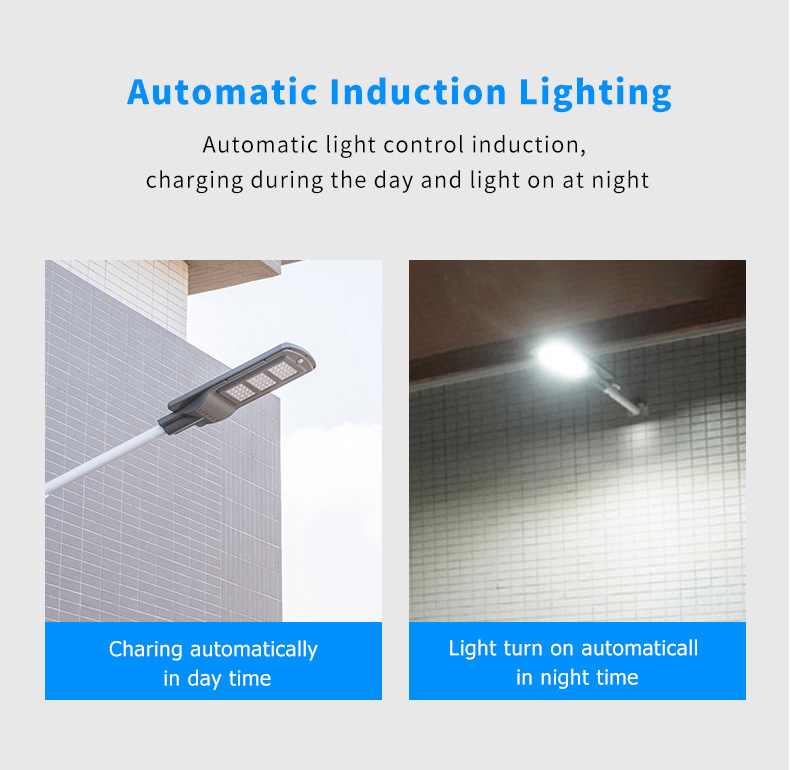 Automatic Induction Lighting

Automatic light control induction, charging during the day and light on at night

Charing automatically in day time

Light turn on automaticall in night time